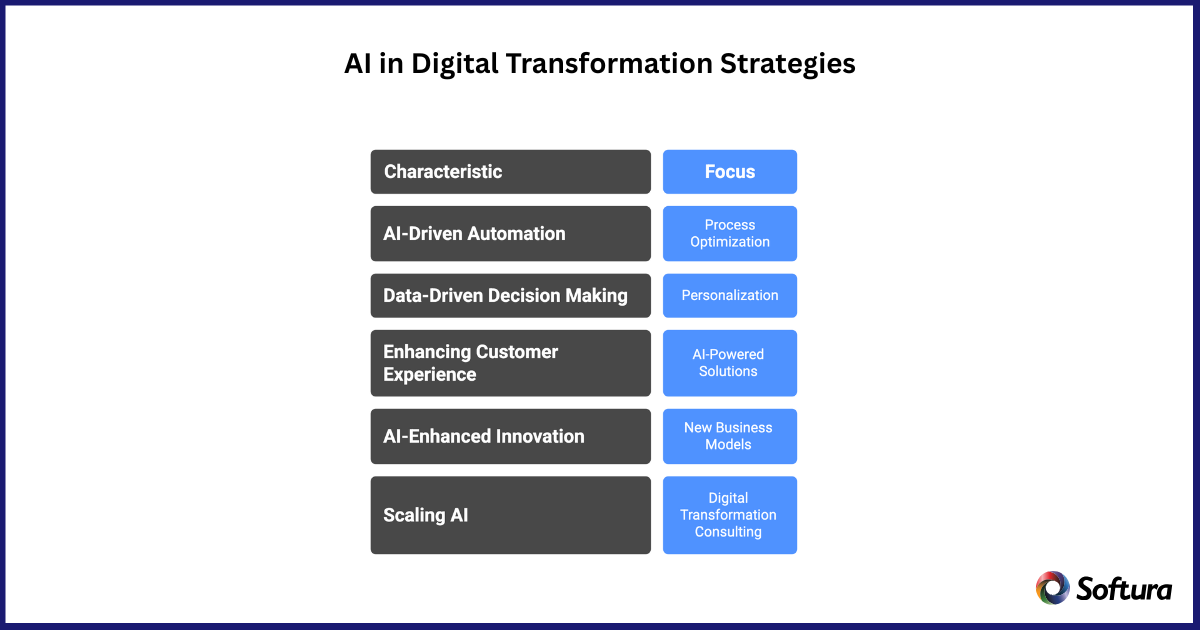 AI in Digital Transformation Strategies

| Characteristic | Focus |
|---|---|
| AI-Driven Automation | Process Optimization |
| Data-Driven Decision Making | Personalization |
| Enhancing Customer Experience | AI-Powered Solutions |
| AI-Enhanced Innovation | New Business Models |
| Scaling AI | Digital Transformation Consulting |

Softura